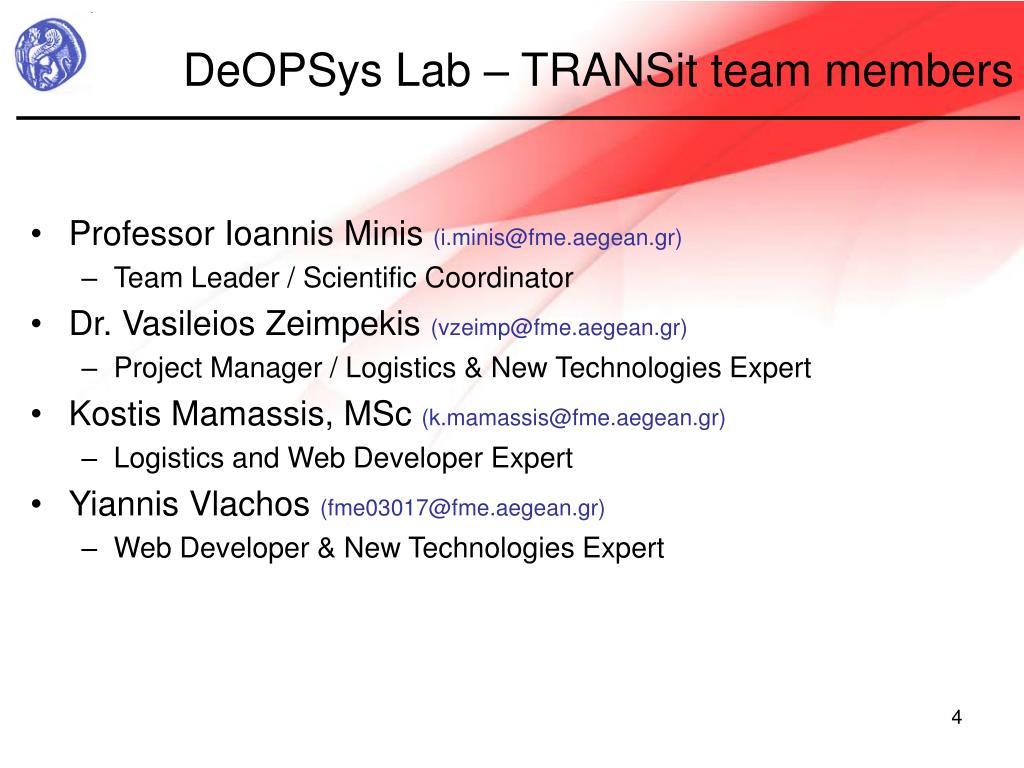 DeOPSys Lab – TRANSit team members

• Professor Ioannis Minis (i.minis@fme.aegean.gr)
– Team Leader / Scientific Coordinator
• Dr. Vasileios Zeimpekis (vzeimp@fme.aegean.gr)
– Project Manager / Logistics & New Technologies Expert
• Kostis Mamassis, MSc (k.mamassis@fme.aegean.gr)
– Logistics and Web Developer Expert
• Yiannis Vlachos (fme03017@fme.aegean.gr)
– Web Developer & New Technologies Expert

4